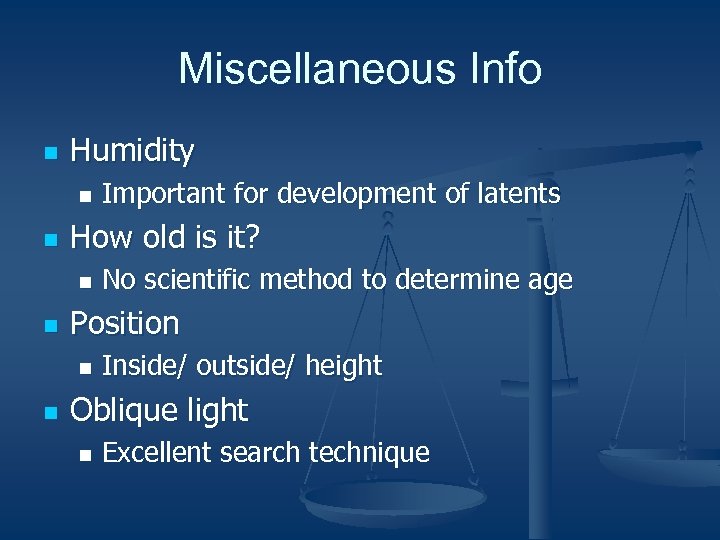 Miscellaneous Info

- Humidity
  - Important for development of latents
- How old is it?
  - No scientific method to determine age
- Position
  - Inside/ outside/ height
- Oblique light
  - Excellent search technique